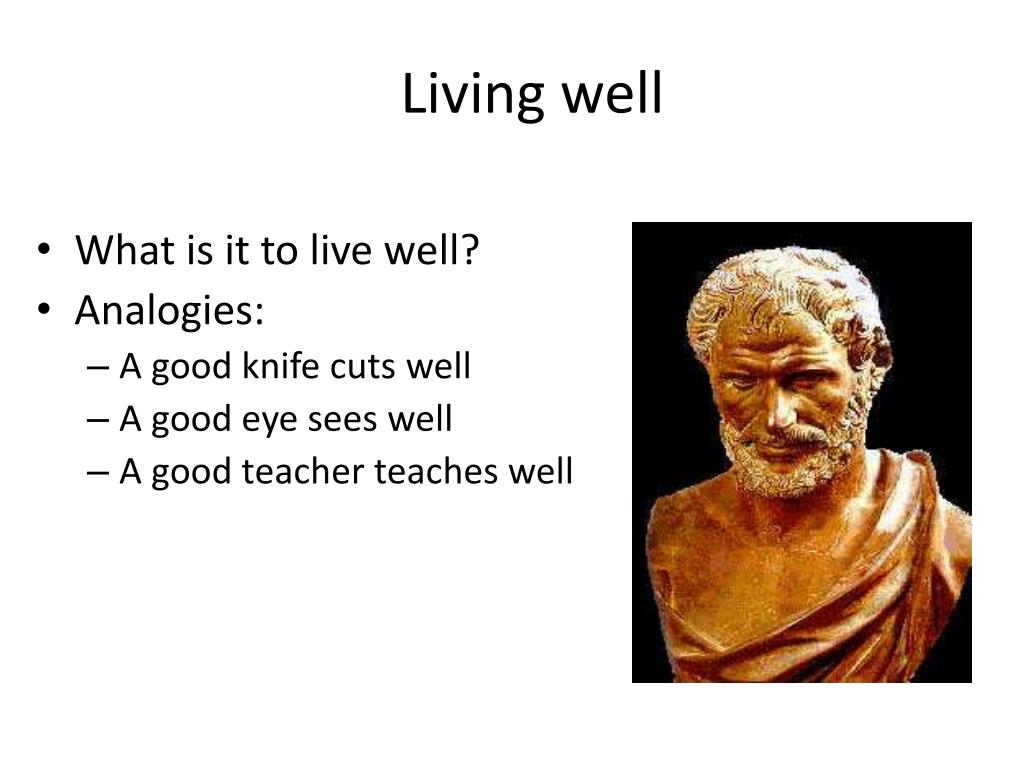 Living well

• What is it to live well?
• Analogies:
– A good knife cuts well
– A good eye sees well
– A good teacher teaches well